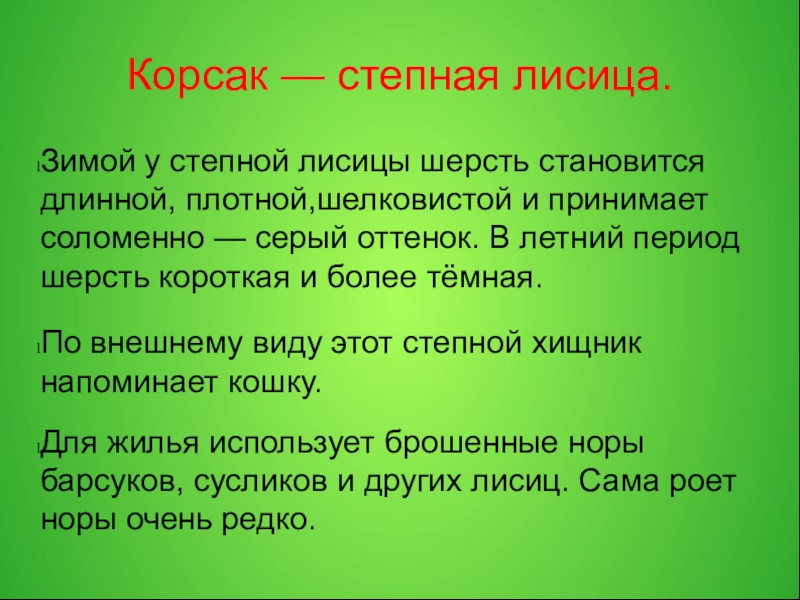 Корсак — степная лисица.

Зимой у степной лисицы шерсть становится длинной, плотной,шелковистой и принимает соломенно — серый оттенок. В летний период шерсть короткая и более тёмная.

По внешнему виду этот степной хищник напоминает кошку.

Для жилья использует брошенные норы барсуков, сусликов и других лисиц. Сама роет норы очень редко.